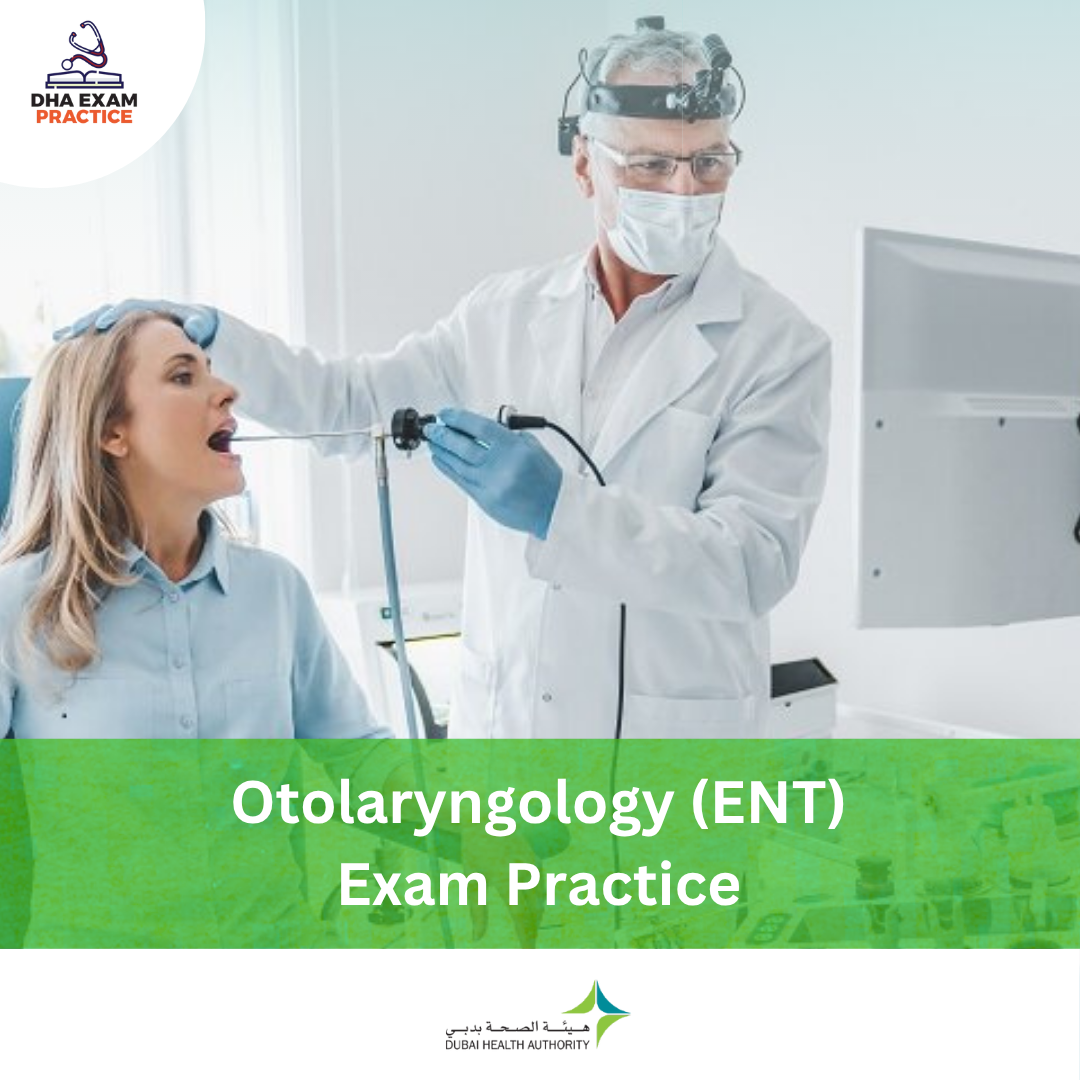 DHA EXAM
PRACTICE

Otolaryngology (ENT)
Exam Practice

هيئة الصحة بدبي
DUBAI HEALTH AUTHORITY